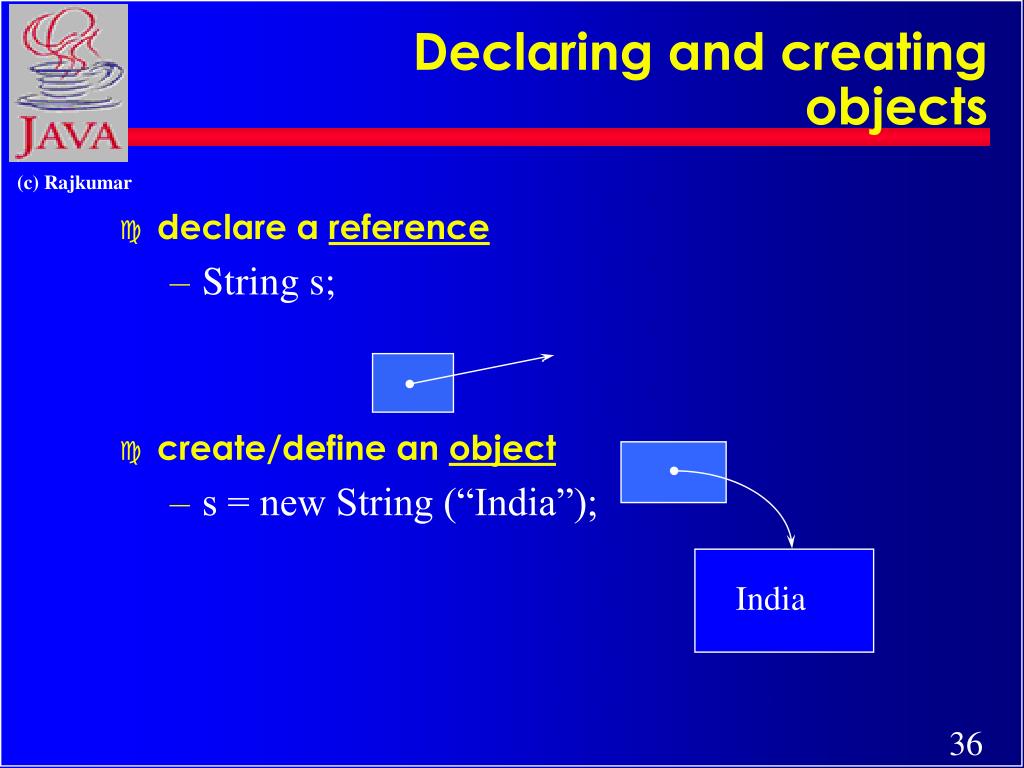 JAVA

Declaring and creating objects

(c) Rajkumar

declare a reference

– String s;

create/define an object

– s = new String (“India”);

India

36